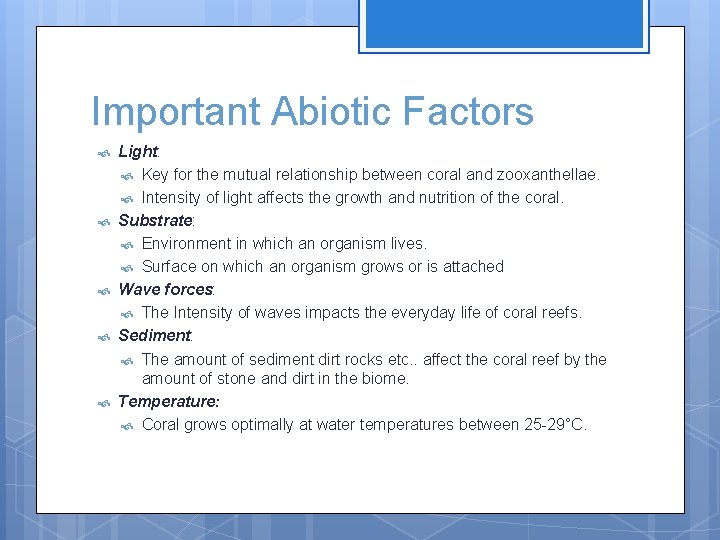 Important Abiotic Factors

Light:
Key for the mutual relationship between coral and zooxanthellae.
Intensity of light affects the growth and nutrition of the coral.

Substrate:
Environment in which an organism lives.
Surface on which an organism grows or is attached

Wave forces:
The Intensity of waves impacts the everyday life of coral reefs.

Sediment:
The amount of sediment dirt rocks etc.. affect the coral reef by the amount of stone and dirt in the biome.

Temperature:
Coral grows optimally at water temperatures between 25-29°C.